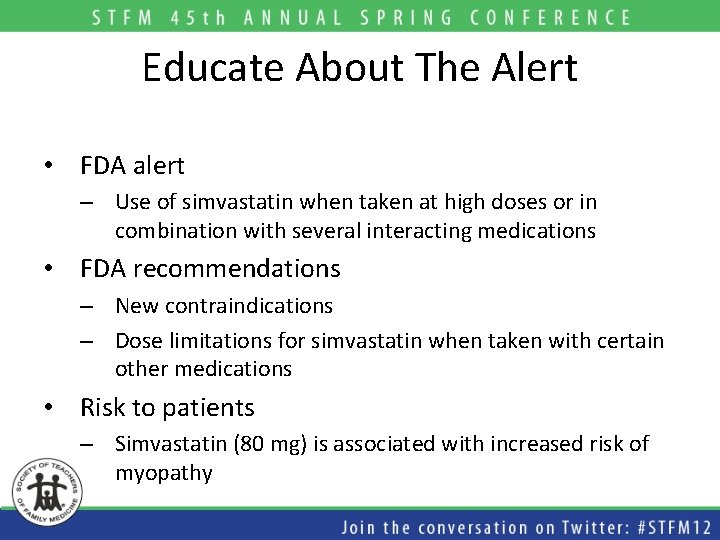 STFM 45th ANNUAL SPRING CONFERENCE

Educate About The Alert

• FDA alert
 – Use of simvastatin when taken at high doses or in combination with several interacting medications
• FDA recommendations
 – New contraindications
 – Dose limitations for simvastatin when taken with certain other medications
• Risk to patients
 – Simvastatin (80 mg) is associated with increased risk of myopathy

SOCIETY OF TEACHERS OF FAMILY MEDICINE

Join the conversation on Twitter: #STFM12